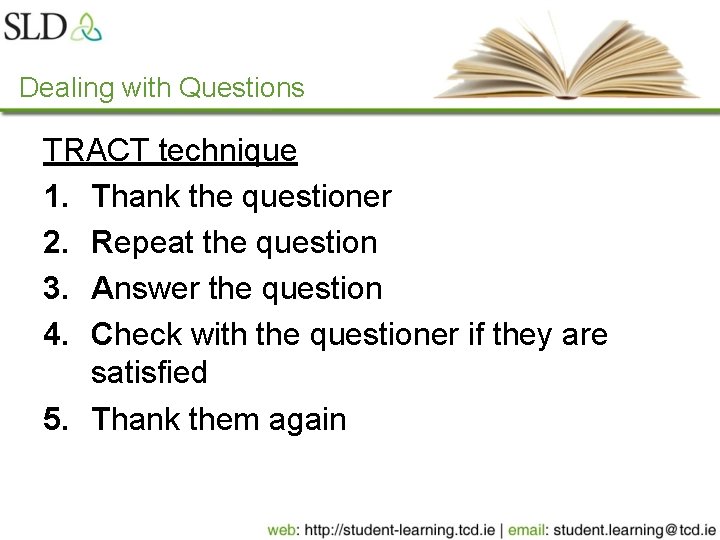 SLD

Dealing with Questions

TRACT technique

1. Thank the questioner
2. Repeat the question
3. Answer the question
4. Check with the questioner if they are satisfied
5. Thank them again

web: http://student-learning.tcd.ie | email: student.learning@tcd.ie